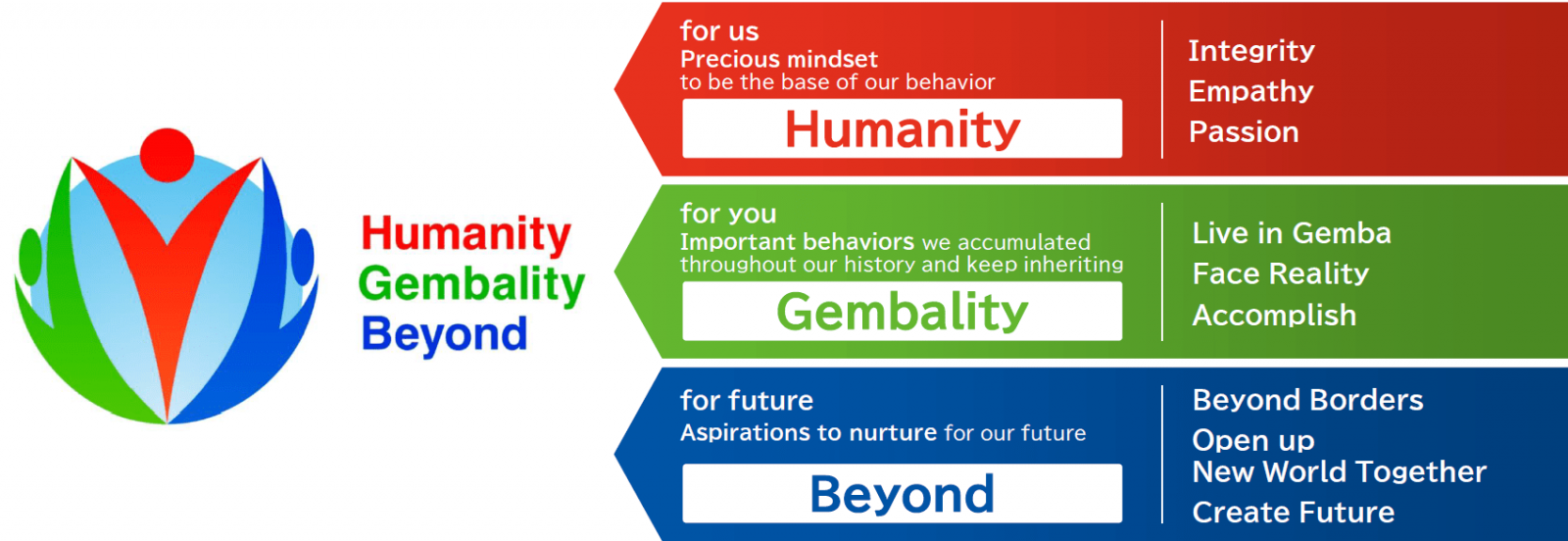 Humanity
Gembality
Beyond

for us
Precious mindset
to be the base of our behavior

Humanity

Integrity
Empathy
Passion

for you
Important behaviors we accumulated throughout our history and keep inheriting

Gembality

Live in Gemba
Face Reality
Accomplish

for future
Aspirations to nurture for our future

Beyond

Beyond Borders
Open up
New World Together
Create Future